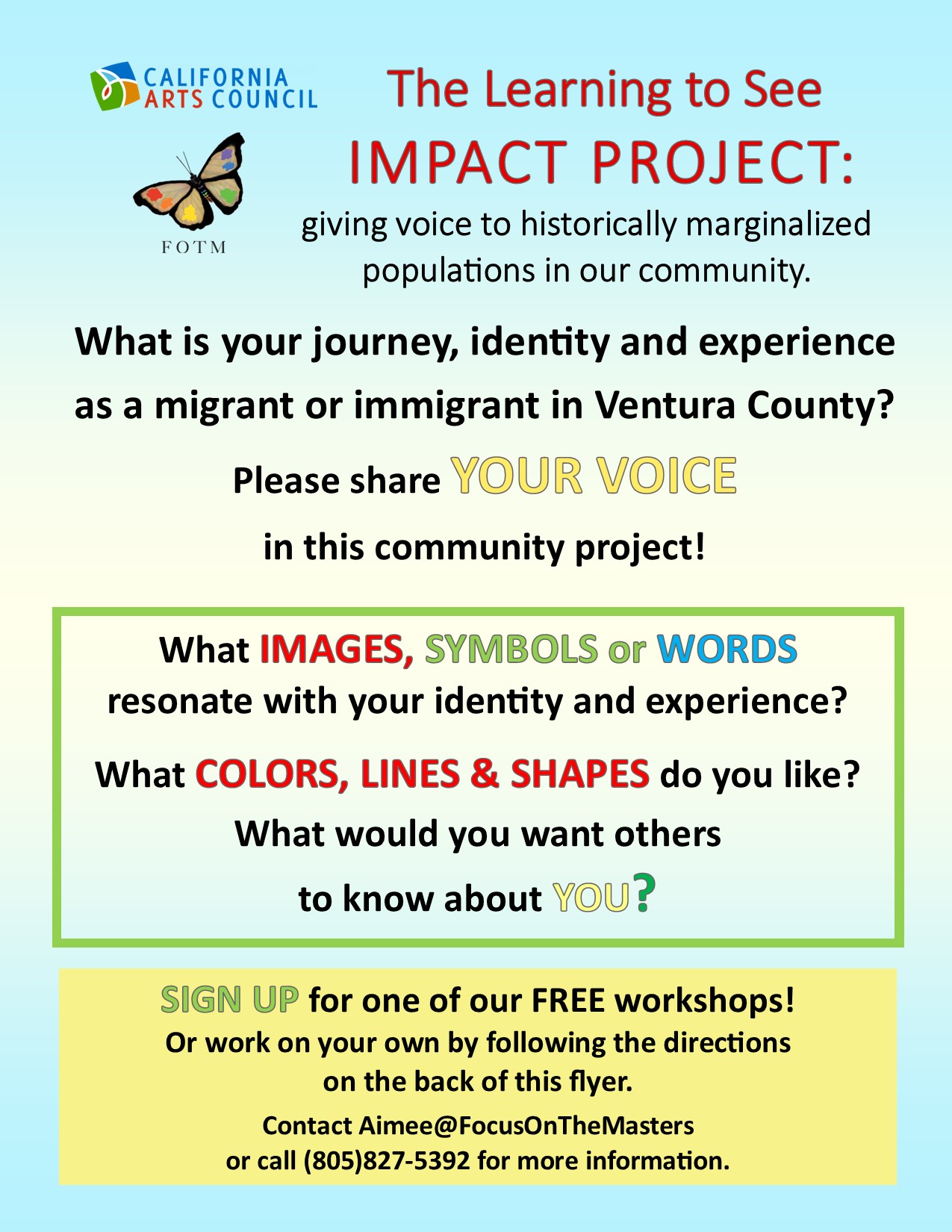 CALIFORNIA ARTS COUNCIL

FOTM

The Learning to See

IMPACT PROJECT:

giving voice to historically marginalized populations in our community.

What is your journey, identity and experience as a migrant or immigrant in Ventura County?

Please share YOUR VOICE

in this community project!

What IMAGES, SYMBOLS or WORDS resonate with your identity and experience?

What COLORS, LINES & SHAPES do you like?

What would you want others

to know about YOU?

SIGN UP for one of our FREE workshops!

Or work on your own by following the directions on the back of this flyer.

Contact Aimee@FocusOnTheMasters or call (805)827-5392 for more information.